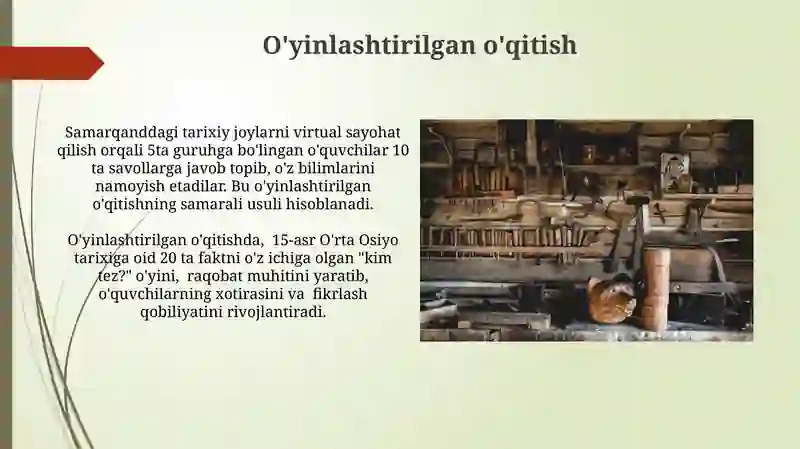 O'yinlashtirilgan o'qitish

Samarqanddagi tarixiy joylarni virtual sayohat qilish orqali 5ta guruhga bo'lingan o'quvchilar 10 ta savollarga javob topib, o'z bilimlarini namoyish etadilar. Bu o'yinlashtirilgan o'qitishning samarali usuli hisoblanadi.

O'yinlashtirilgan o'qitishda, 15-asr O'rta Osiyo tarixiga oid 20 ta faktni o'z ichiga olgan "kim tez?" o'yini, raqobat muhitini yaratib, o'quvchilarning xotirasini va fikrlash qobiliyatini rivojlantiradi.